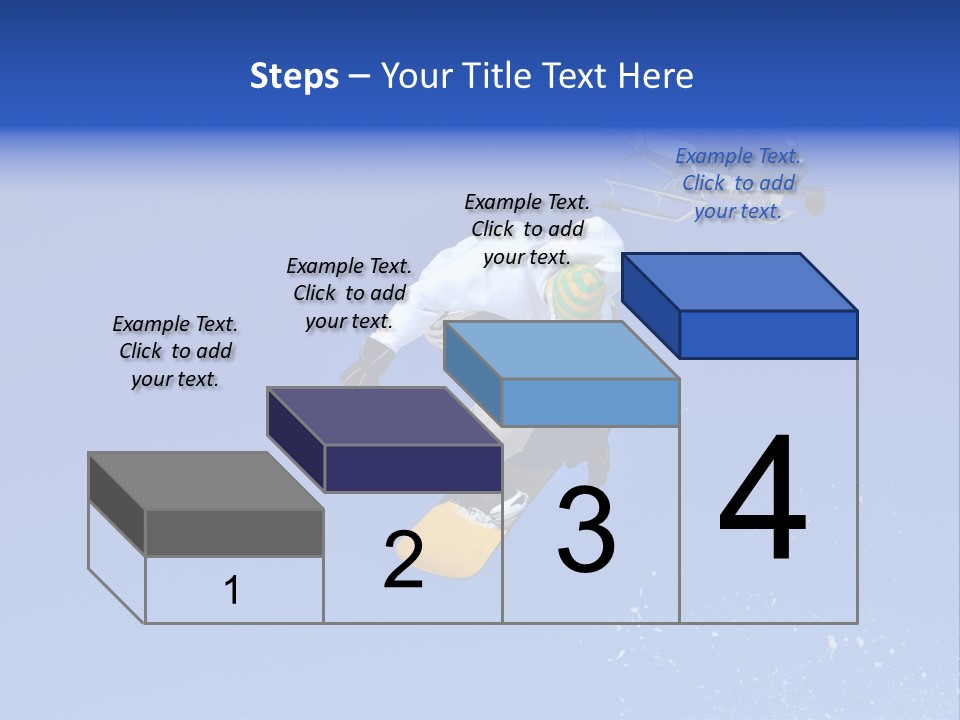 Steps – Your Title Text Here

Example Text. Click to add your text.

Example Text. Click to add your text.

Example Text. Click to add your text.

Example Text. Click to add your text.

1

2

3

4